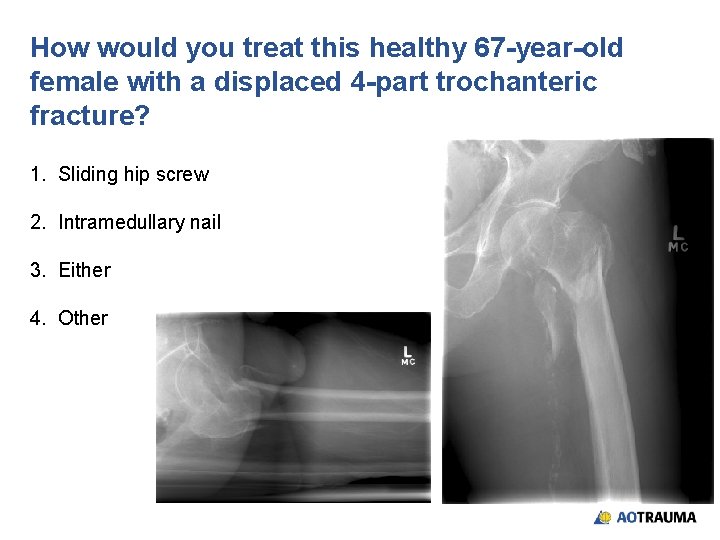 How would you treat this healthy 67-year-old female with a displaced 4-part trochanteric fracture?

1. Sliding hip screw

2. Intramedullary nail

3. Either

4. Other

L
MC

L
MC

AOTRAUMA